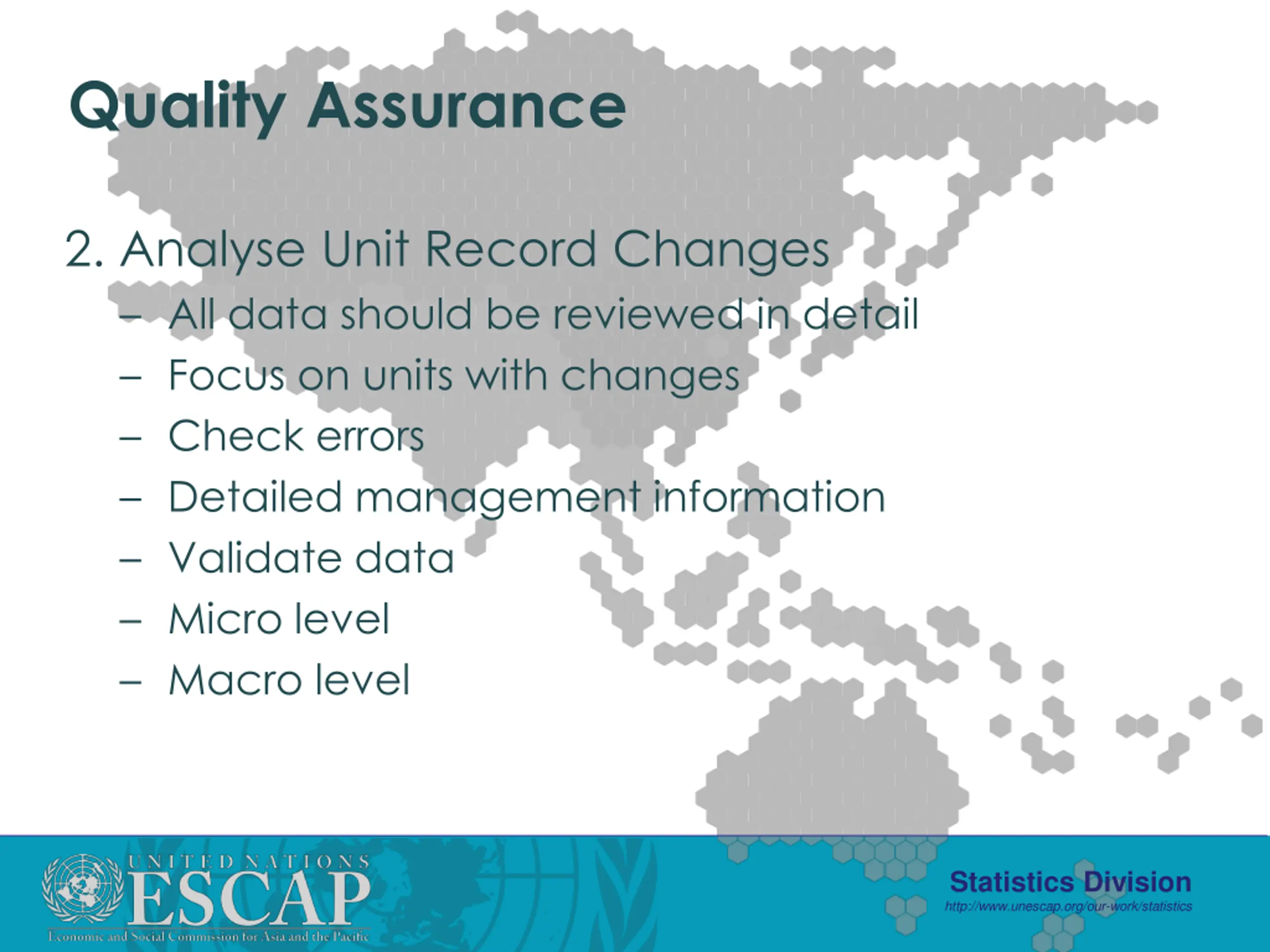 Quality Assurance

2. Analyse Unit Record Changes
– All data should be reviewed in detail
– Focus on units with changes
– Check errors
– Detailed management information
– Validate data
– Micro level
– Macro level

UNITED NATIONS
ESCAP
Economic and Social Commission for Asia and the Pacific

Statistics Division
http://www.unescap.org/our-work/statistics